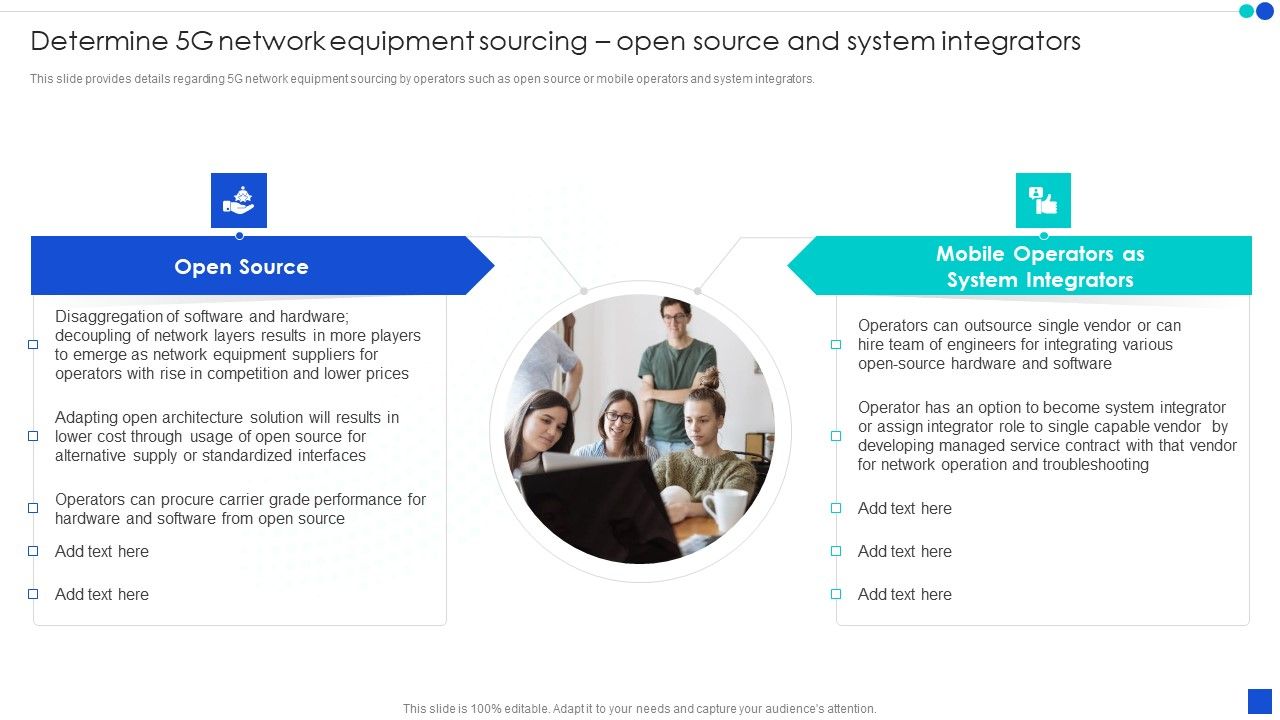 Determine 5G network equipment sourcing – open source and system integrators

This slide provides details regarding 5G network equipment sourcing by operators such as open source or mobile operators and system integrators.

Open Source

Disaggregation of software and hardware; decoupling of network layers results in more players to emerge as network equipment suppliers for operators with rise in competition and lower prices

Adapting open architecture solution will results in lower cost through usage of open source for alternative supply or standardized interfaces

Operators can procure carrier grade performance for hardware and software from open source

Add text here

Add text here

Mobile Operators as System Integrators

Operators can outsource single vendor or can hire team of engineers for integrating various open-source hardware and software

Operator has an option to become system integrator or assign integrator role to single capable vendor by developing managed service contract with that vendor for network operation and troubleshooting

Add text here

Add text here

Add text here

This slide is 100% editable. Adapt it to your needs and capture your audience's attention.